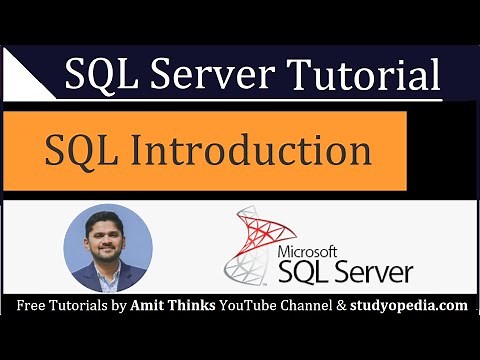 SQL Server Tutorial

SQL Introduction

Microsoft
SQL Server

Free Tutorials by Amit Thinks YouTube Channel & studyopedia.com